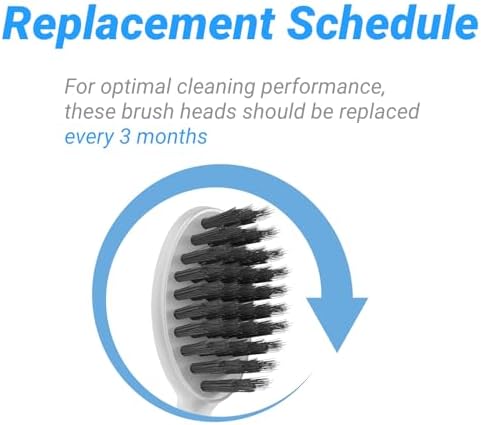 Replacement Schedule

For optimal cleaning performance, these brush heads should be replaced every 3 months